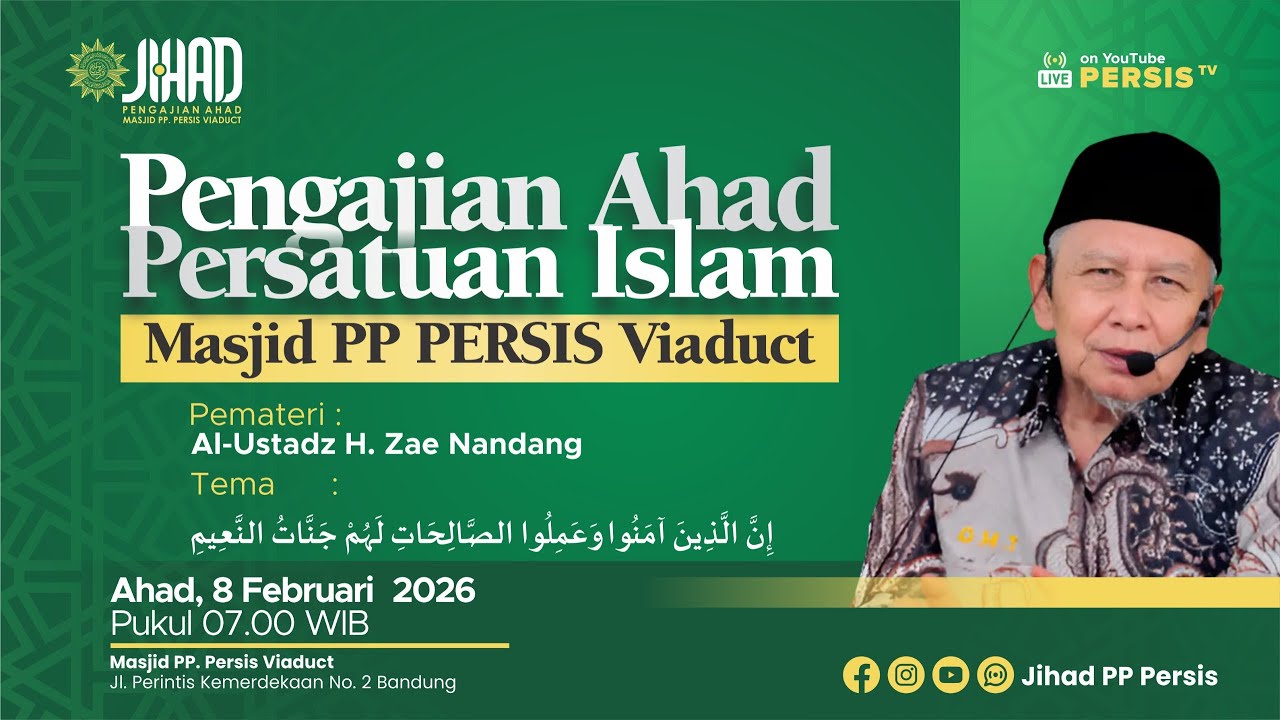 JIHAD
PENGAJIAN AHAD
MASJID PP. PERSIS VIADUCT

LIVE on YouTube PERSIS TV

Pengajian Ahad
Persatuan Islam
Masjid PP PERSIS Viaduct

Pemateri :
Al-Ustadz H. Zae Nandang
Tema :
إِنَّ الَّذِينَ آمَنُوا وَعَمِلُوا الصَّالِحَاتِ لَهُمْ جَنَّاتُ النَّعِيمِ

Ahad, 8 Februari 2026
Pukul 07.00 WIB

Masjid PP. Persis Viaduct
Jl. Perintis Kemerdekaan No. 2 Bandung

Jihad PP Persis